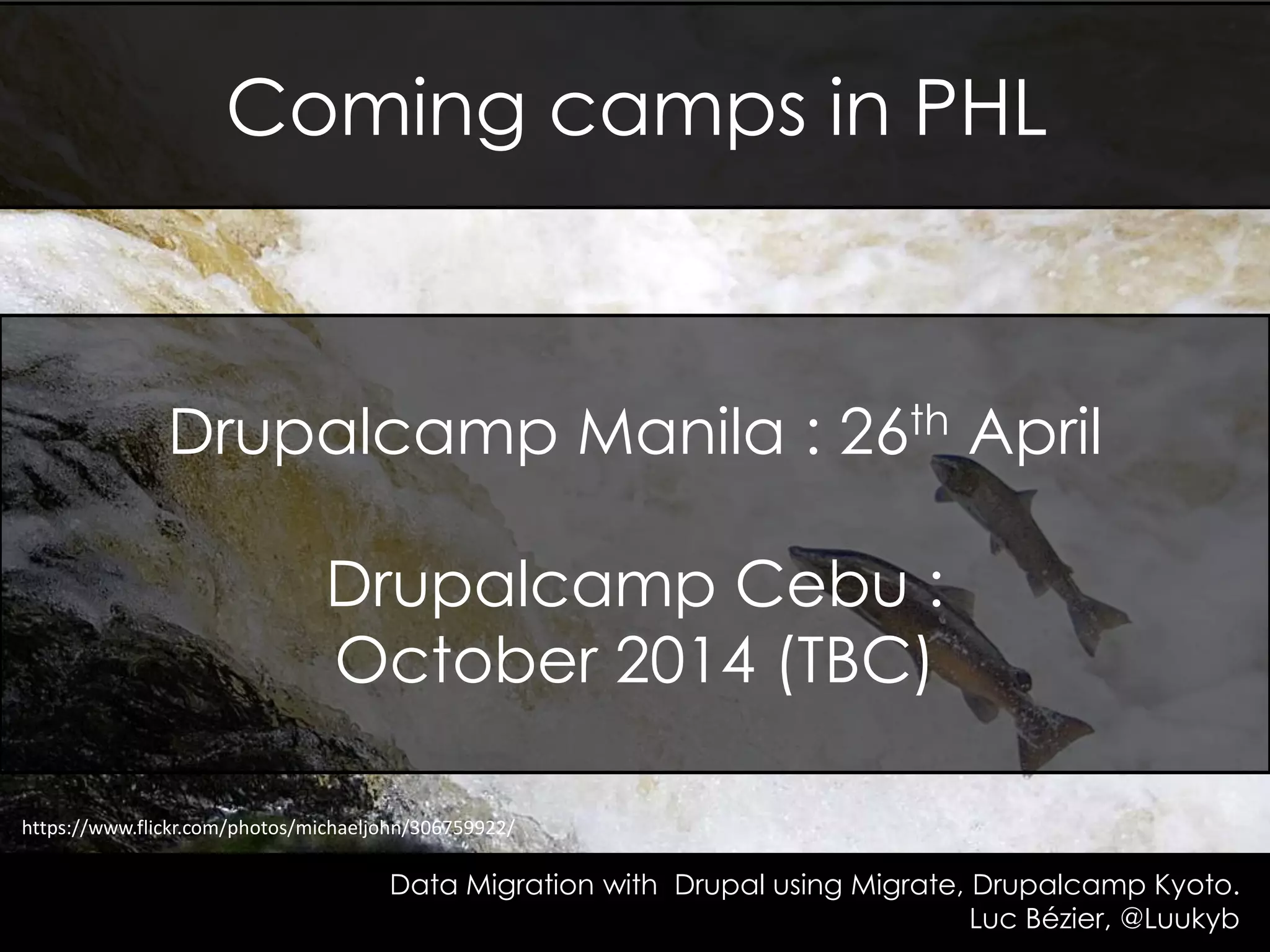 Coming camps in PHL

Drupalcamp Manila : 26$^{th}$ April

Drupalcamp Cebu : October 2014 (TBC)

https://www.flickr.com/photos/michaeljohn/306759922/

Data Migration with Drupal using Migrate, Drupalcamp Kyoto.
Luc Bézier, @Luukyb